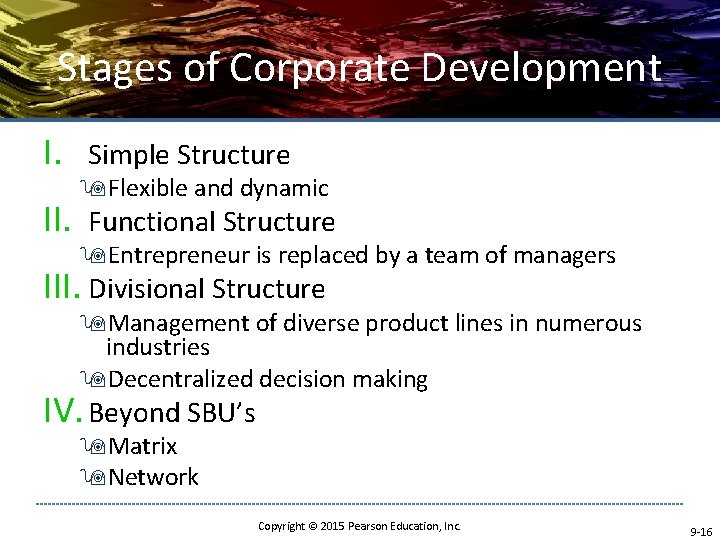 Stages of Corporate Development

I. Simple Structure

Flexible and dynamic

II. Functional Structure

Entrepreneur is replaced by a team of managers

III. Divisional Structure

Management of diverse product lines in numerous industries

Decentralized decision making

IV. Beyond SBU's

Matrix

Network

Copyright © 2015 Pearson Education, Inc.

9-16